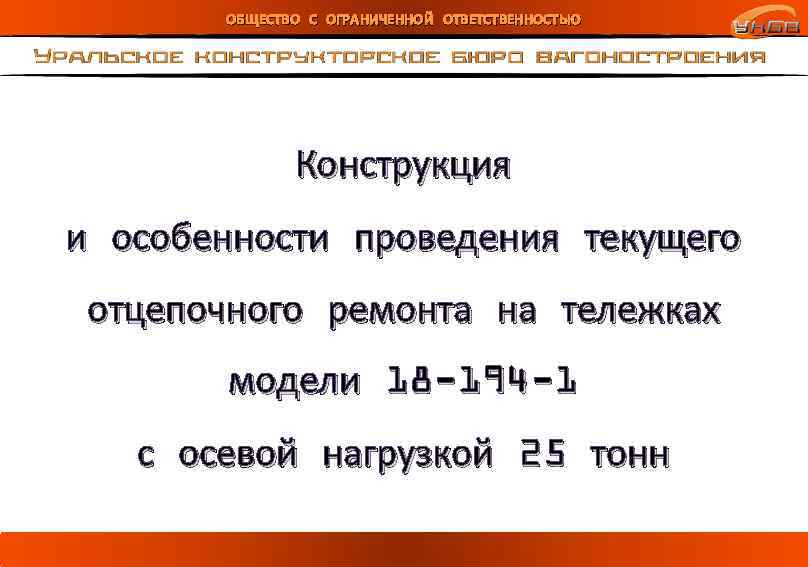 ОБЩЕСТВО С ОГРАНИЧЕННОЙ ОТВЕТСТВЕННОСТЬЮ

УКБВ

УРАЛЬСКОЕ КОНСТРУКТОРСКОЕ БЮРО ВАГОНОСТРОЕНИЯ

Конструкция
и особенности проведения текущего отцепочного ремонта на тележках модели 18-194-1
с осевой нагрузкой 25 тонн